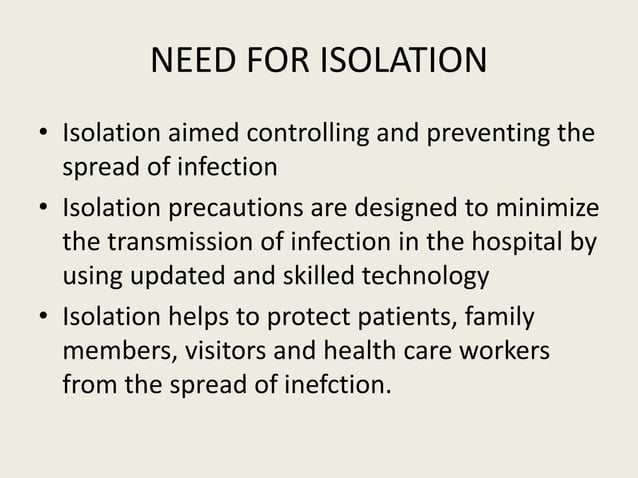 NEED FOR ISOLATION

• Isolation aimed controlling and preventing the spread of infection
• Isolation precautions are designed to minimize the transmission of infection in the hospital by using updated and skilled technology
• Isolation helps to protect patients, family members, visitors and health care workers from the spread of inefction.